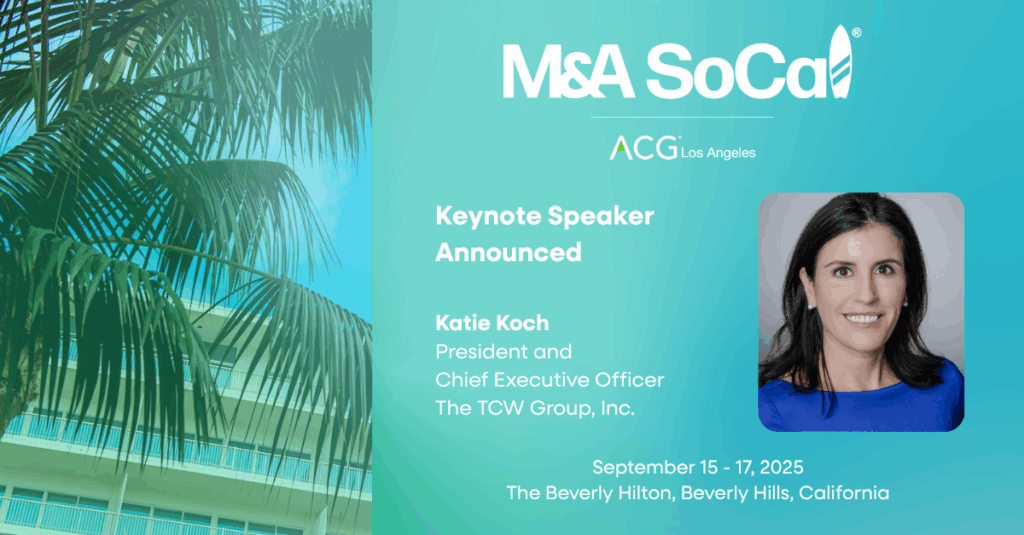 M&A SoCal®

ACG® Los Angeles

Keynote Speaker Announced

Katie Koch
President and
Chief Executive Officer
The TCW Group, Inc.

September 15 - 17, 2025
The Beverly Hilton, Beverly Hills, California